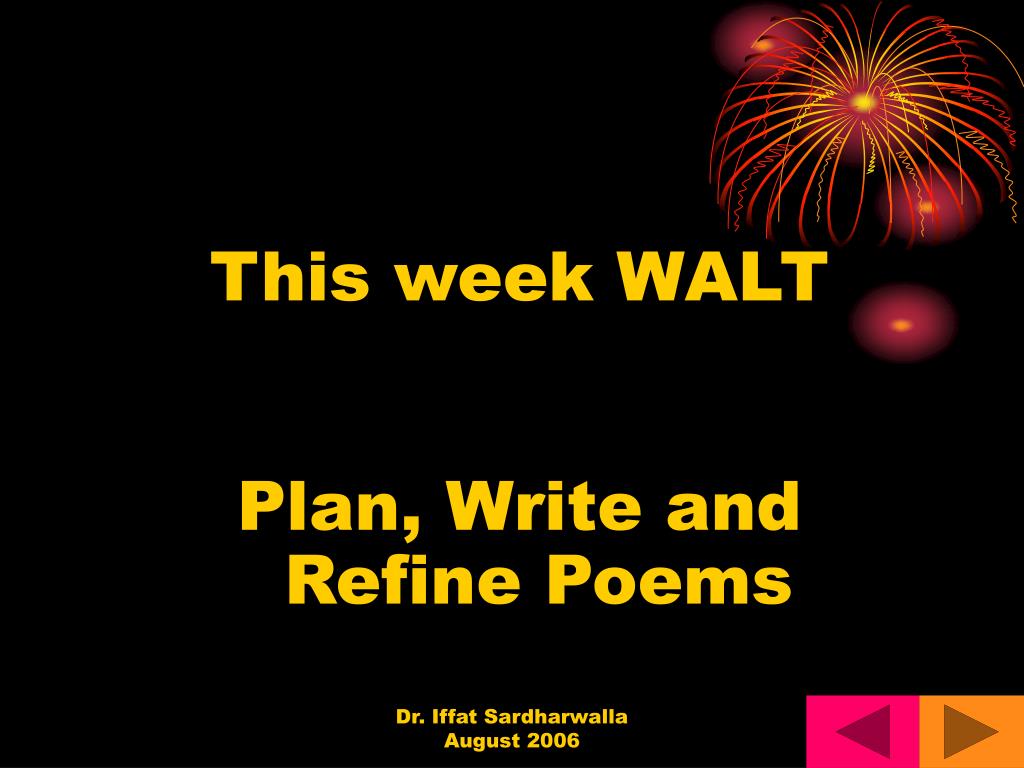 This week WALT

Plan, Write and Refine Poems

Dr. Iffat Sardharwalla
August 2006